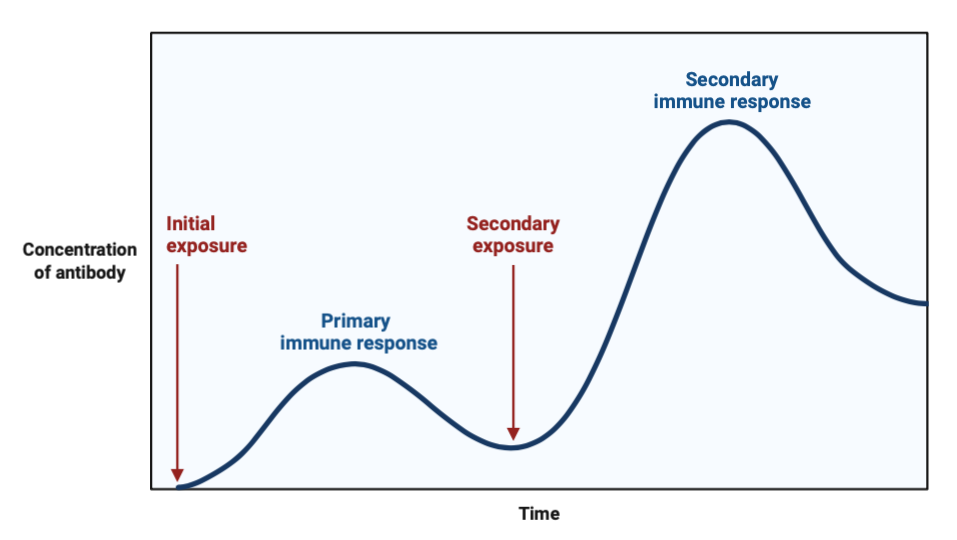 Concentration of antibody

Initial exposure

Primary immune response

Secondary exposure

Secondary immune response

Time